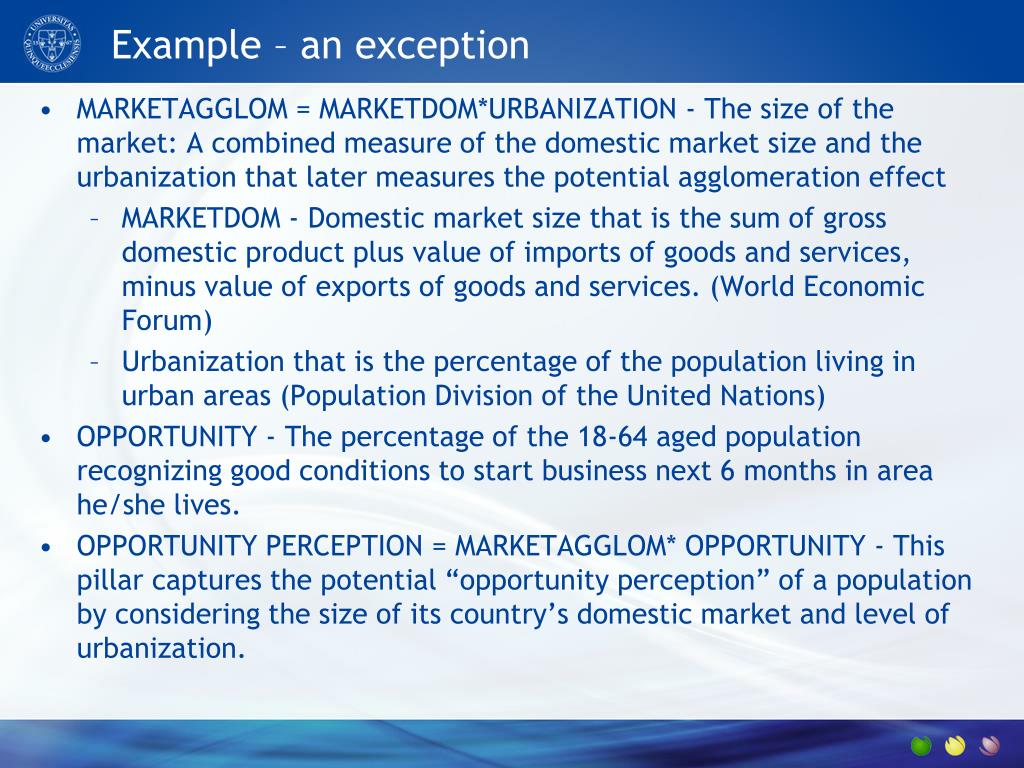 UNIVERSITAS QUINQUEECCLESIENSIS

Example – an exception

• MARKETAGGLOM = MARKETDOM*URBANIZATION - The size of the market: A combined measure of the domestic market size and the urbanization that later measures the potential agglomeration effect
– MARKETDOM - Domestic market size that is the sum of gross domestic product plus value of imports of goods and services, minus value of exports of goods and services. (World Economic Forum)
– Urbanization that is the percentage of the population living in urban areas (Population Division of the United Nations)
• OPPORTUNITY - The percentage of the 18-64 aged population recognizing good conditions to start business next 6 months in area he/she lives.
• OPPORTUNITY PERCEPTION = MARKETAGGLOM* OPPORTUNITY - This pillar captures the potential “opportunity perception” of a population by considering the size of its country’s domestic market and level of urbanization.